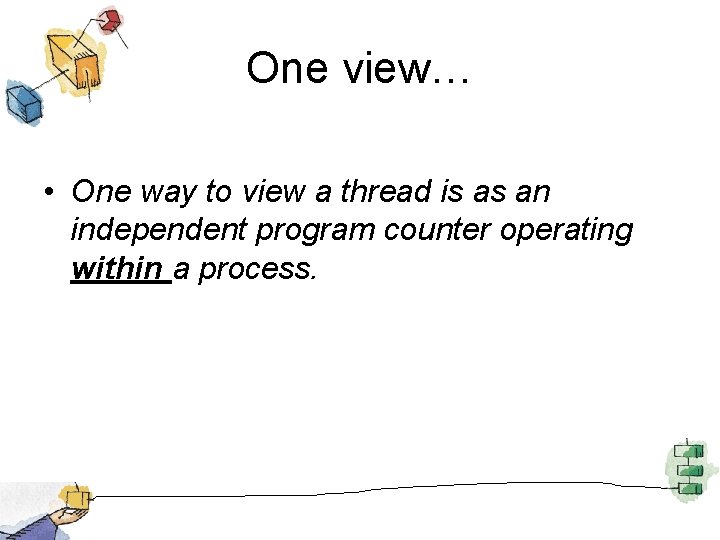 One view…

• One way to view a thread is as an independent program counter operating within a process.